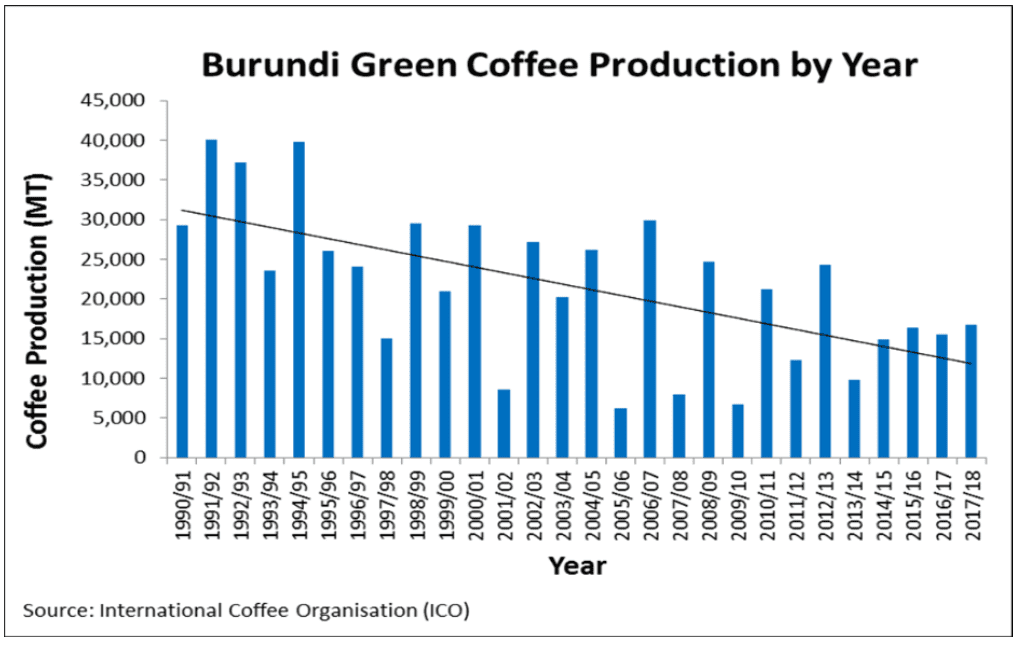 Burundi Green Coffee Production by Year

Coffee Production (MT)

45,000
40,000
35,000
30,000
25,000
20,000
15,000
10,000
5,000
0

1990/91
1991/92
1992/93
1993/94
1994/95
1995/96
1996/97
1997/98
1998/99
1999/00
2000/01
2001/02
2002/03
2003/04
2004/05
2005/06
2006/07
2007/08
2008/09
2009/10
2010/11
2011/12
2012/13
2013/14
2014/15
2015/16
2016/17
2017/18

Year

Source: International Coffee Organisation (ICO)